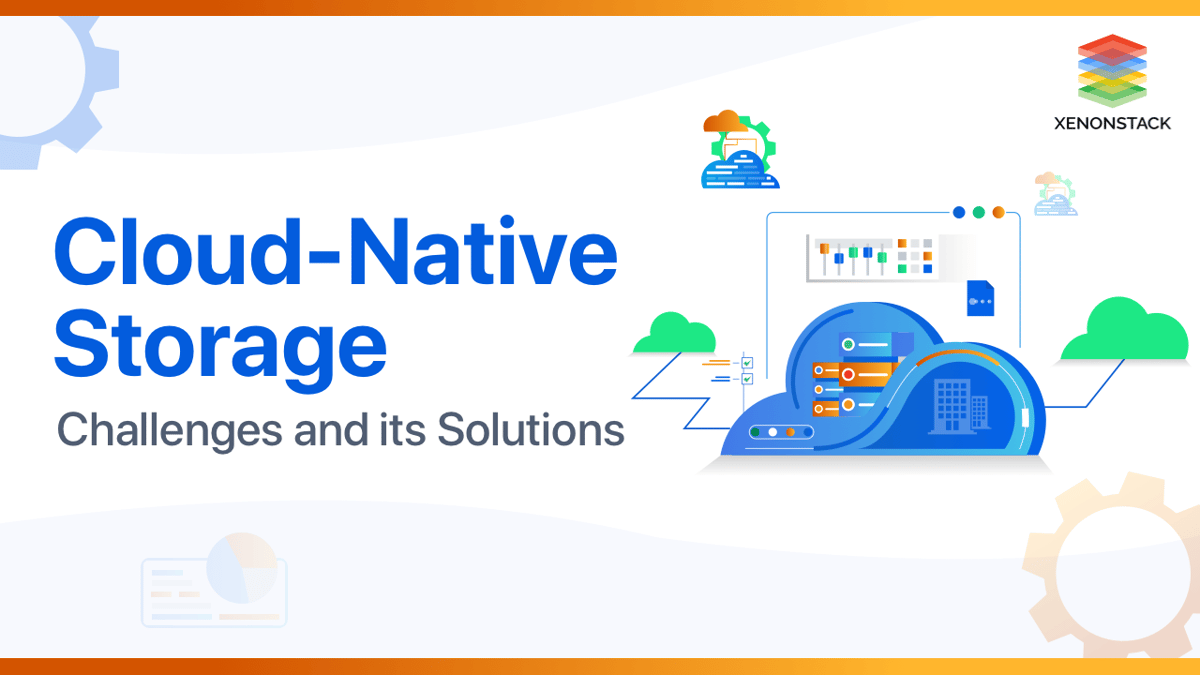 XENONSTACK

Cloud-Native Storage

Challenges and its Solutions